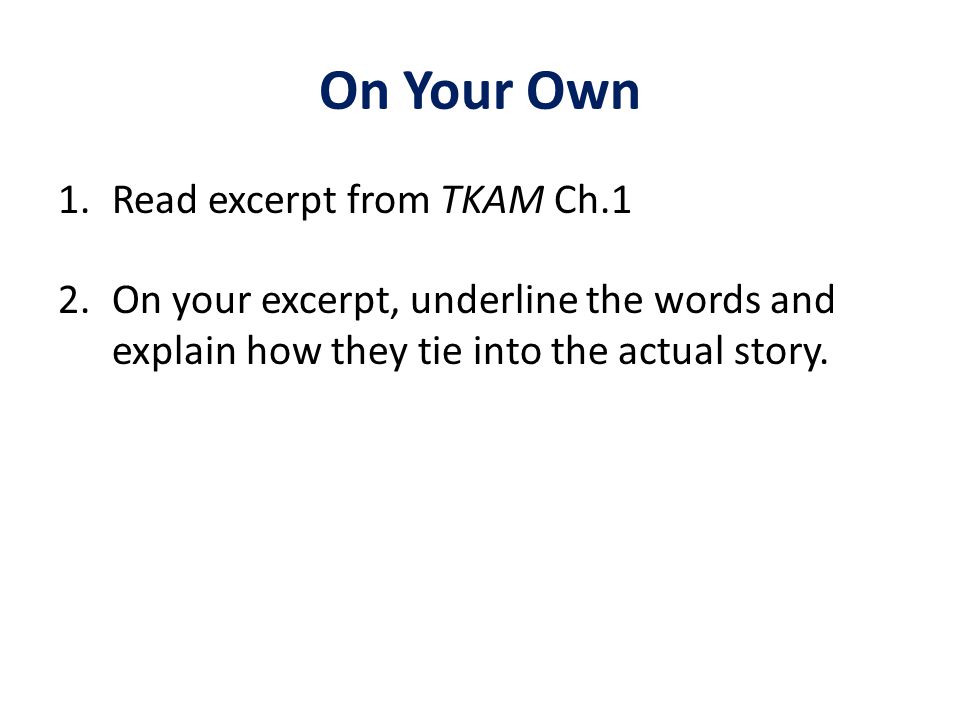 On Your Own

1. Read excerpt from TKAM Ch.1

2. On your excerpt, underline the words and explain how they tie into the actual story.